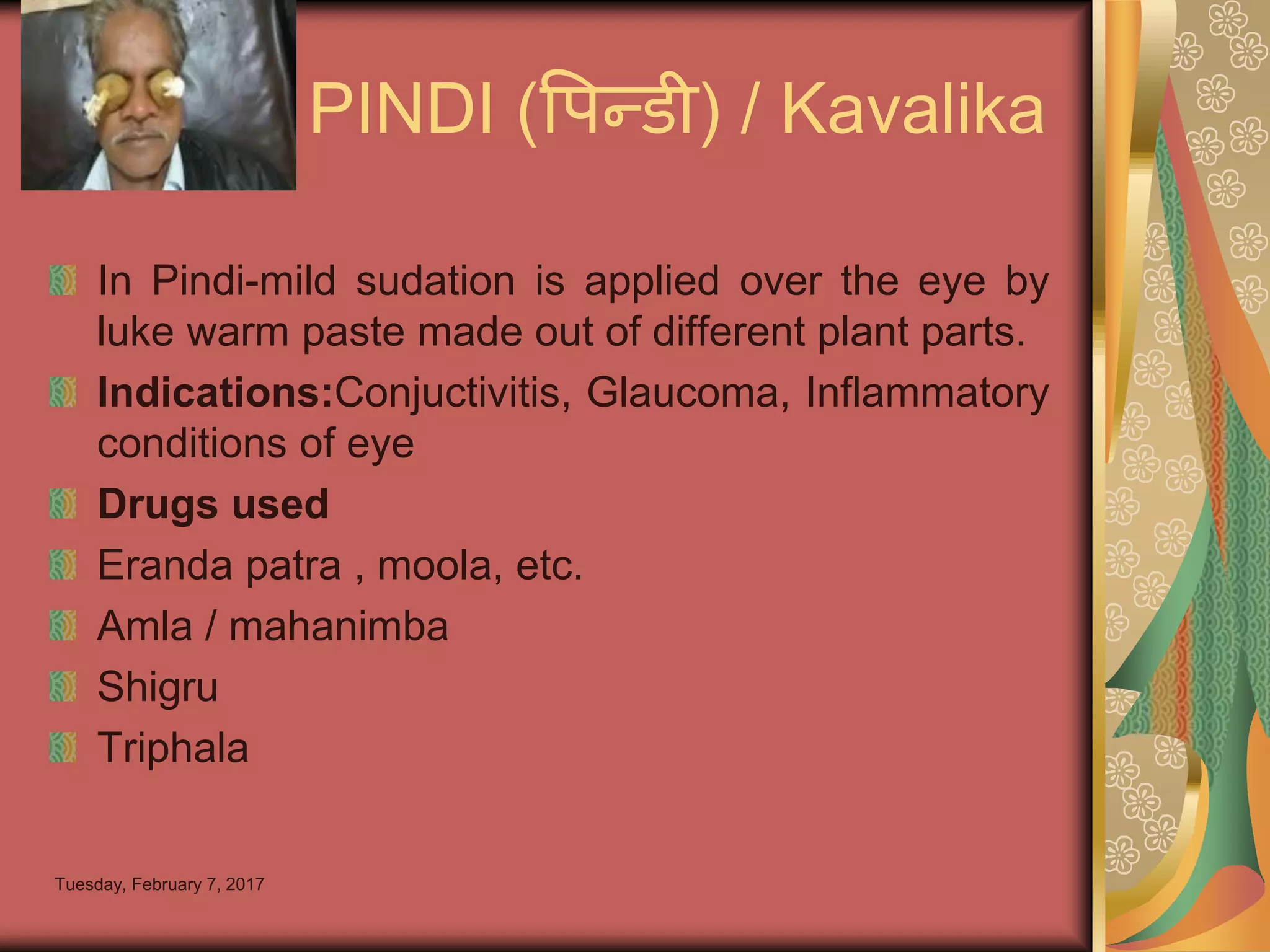 PINDI (पिन्डी) / Kavalika

In Pindi-mild sudation is applied over the eye by luke warm paste made out of different plant parts.

Indications:Conjuctivitis, Glaucoma, Inflammatory conditions of eye

Drugs used

Eranda patra , moola, etc.

Amla / mahanimba

Shigru

Triphala

Tuesday, February 7, 2017